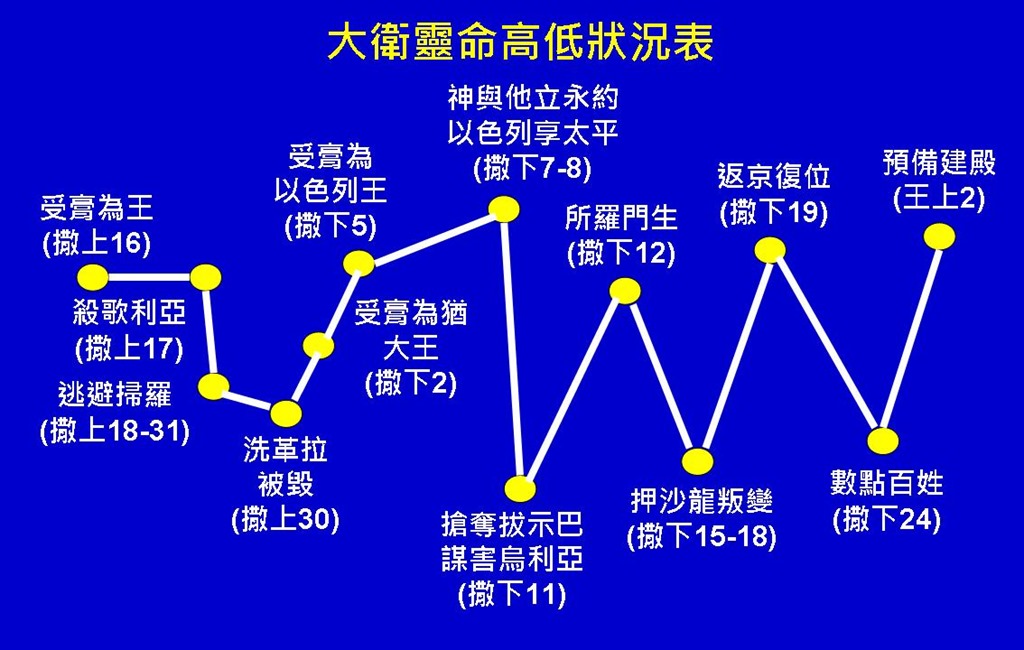 大衛靈命高低狀況表

受膏為王
(撒上16)

殺歌利亞
(撒上17)

逃避掃羅
(撒上18-31)

洗革拉
被毀
(撒上30)

受膏為猶
大王
(撒下2)

受膏為
以色列王
(撒下5)

神與他立永約
以色列享太平
(撒下7-8)

搶奪拔示巴
謀害烏利亞
(撒下11)

所羅門生
(撒下12)

押沙龍叛變
(撒下15-18)

返京復位
(撒下19)

數點百姓
(撒下24)

預備建殿
(王上2)